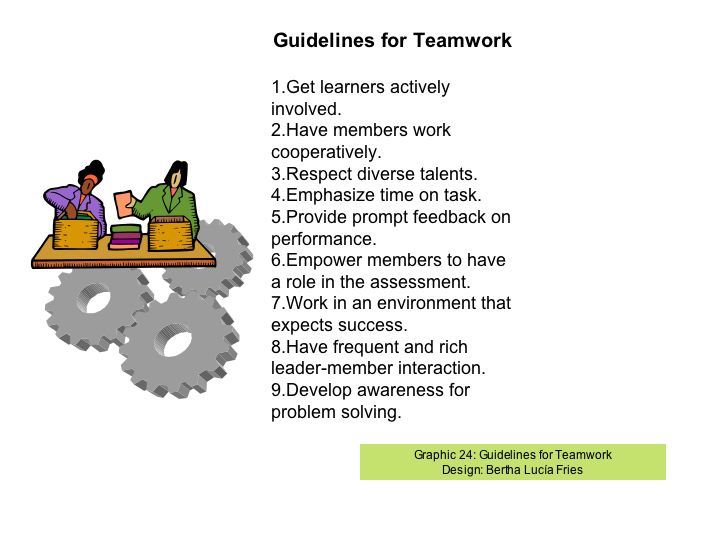 Guidelines for Teamwork

1.Get learners actively involved.
2.Have members work cooperatively.
3.Respect diverse talents.
4.Emphasize time on task.
5.Provide prompt feedback on performance.
6.Empower members to have a role in the assessment.
7.Work in an environment that expects success.
8.Have frequent and rich leader-member interaction.
9.Develop awareness for problem solving.

Graphic 24: Guidelines for Teamwork
Design: Bertha Lucía Fries